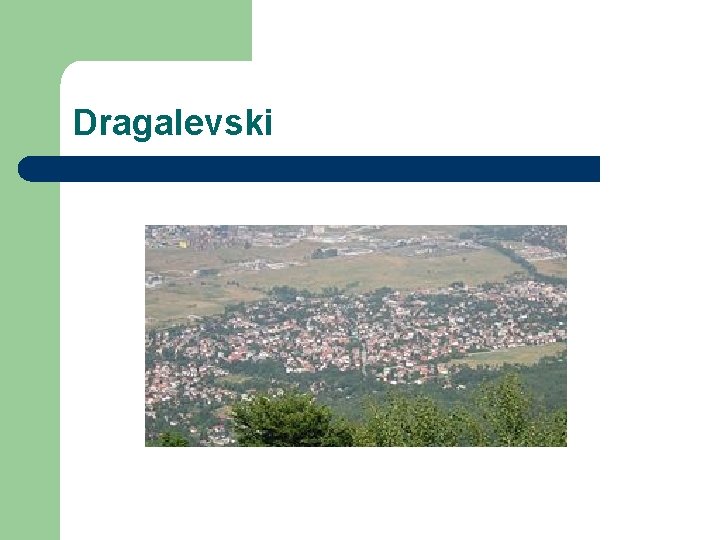 Dragalevski